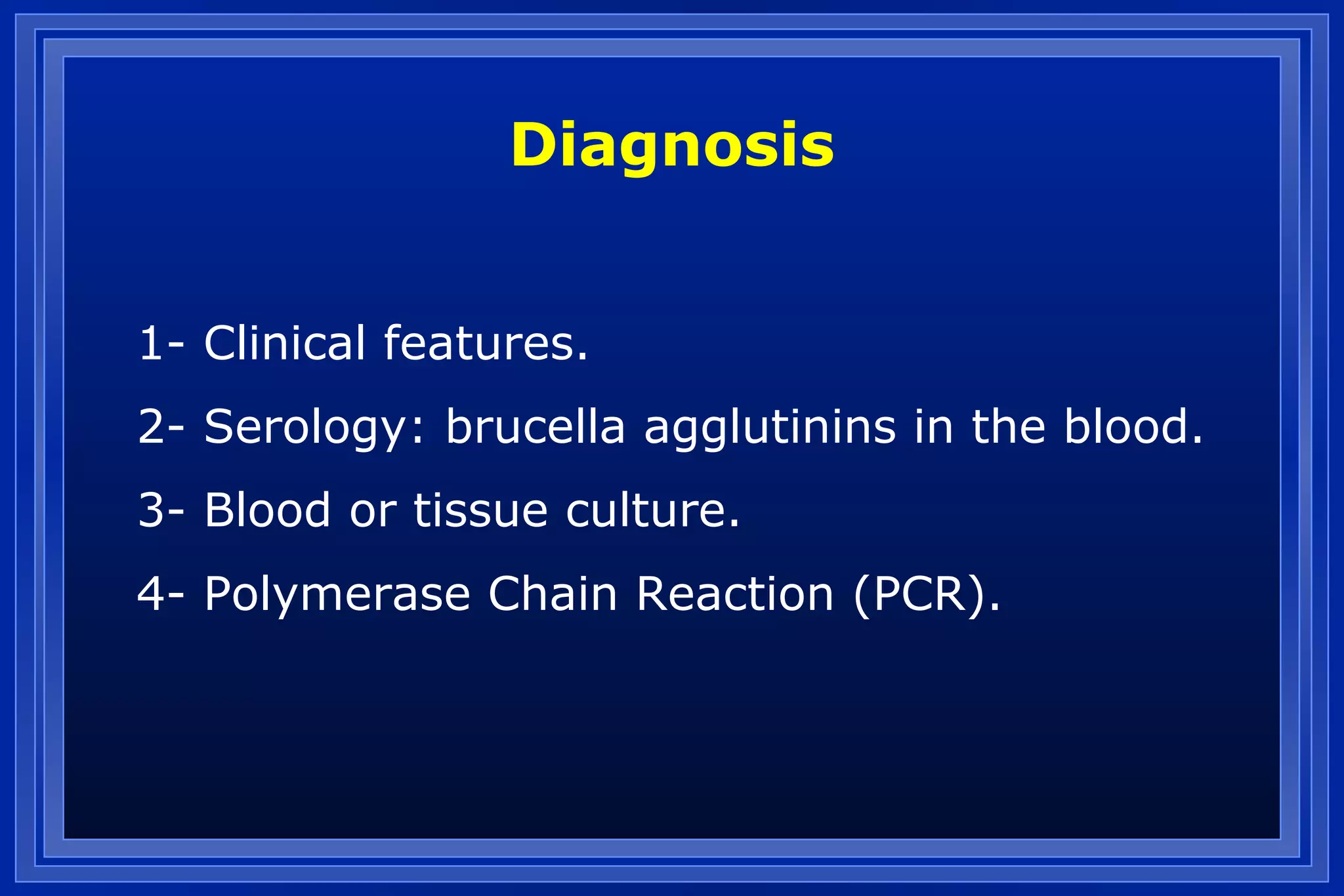 Diagnosis

1- Clinical features.

2- Serology: brucella agglutinins in the blood.

3- Blood or tissue culture.

4- Polymerase Chain Reaction (PCR).